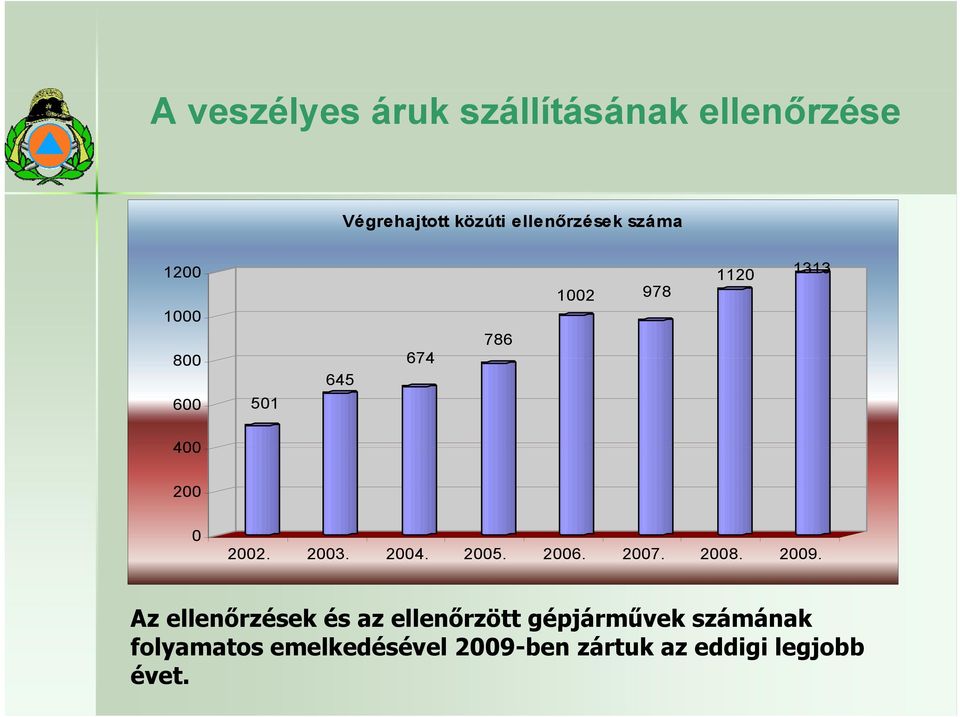 A veszélyes áruk szállításának ellenőrzése

Végrehajtott közúti ellenőrzések száma

1200
1000
800
600
400
200
0

501
645
674
786
1002
978
1120
1313

2002.
2003.
2004.
2005.
2006.
2007.
2008.
2009.

Az ellenőrzések és az ellenőrzött gépjárművek számának folyamatos emelkedésével 2009-ben zártuk az eddigi legjobb évet.